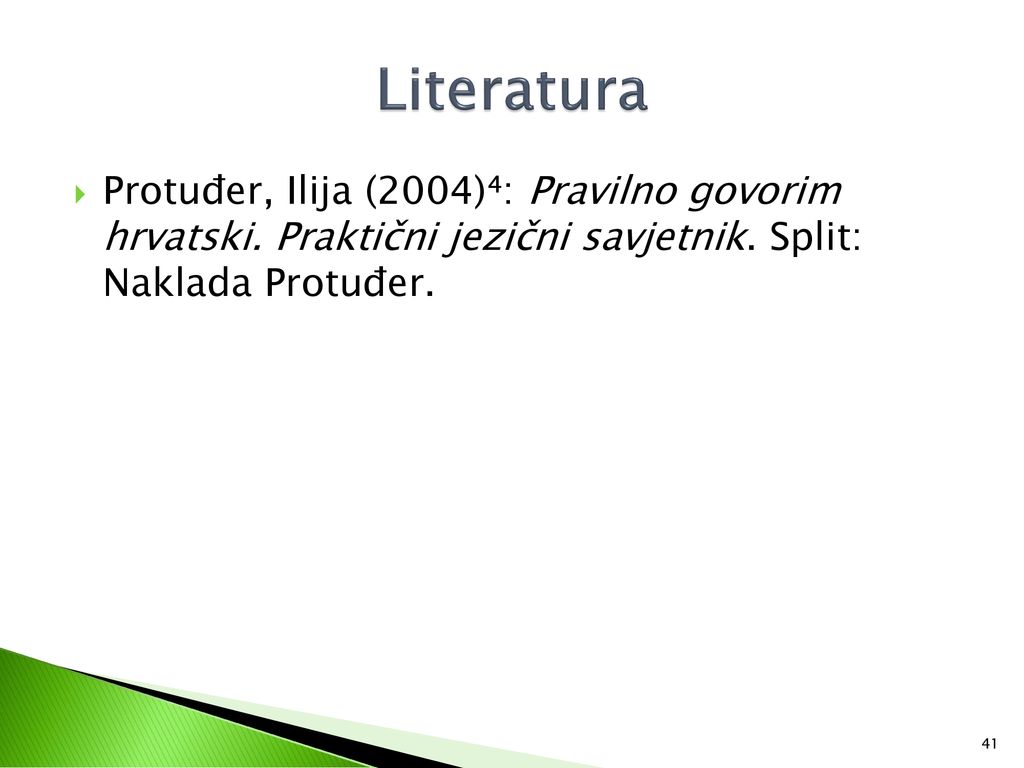 Literatura

Protuđer, Ilija (2004)⁴: Pravilno govorim hrvatski. Praktični jezični savjetnik. Split: Naklada Protuđer.

41